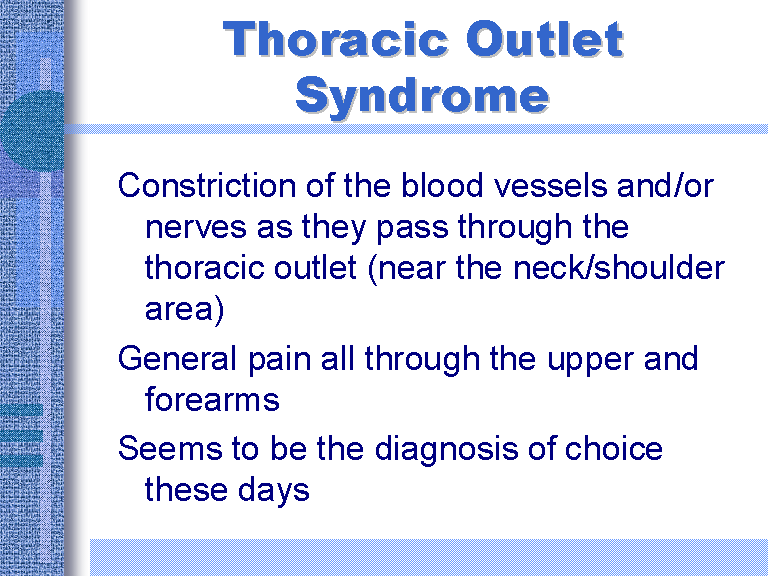 Thoracic Outlet Syndrome

Constriction of the blood vessels and/or nerves as they pass through the thoracic outlet (near the neck/shoulder area)

General pain all through the upper and forearms

Seems to be the diagnosis of choice these days